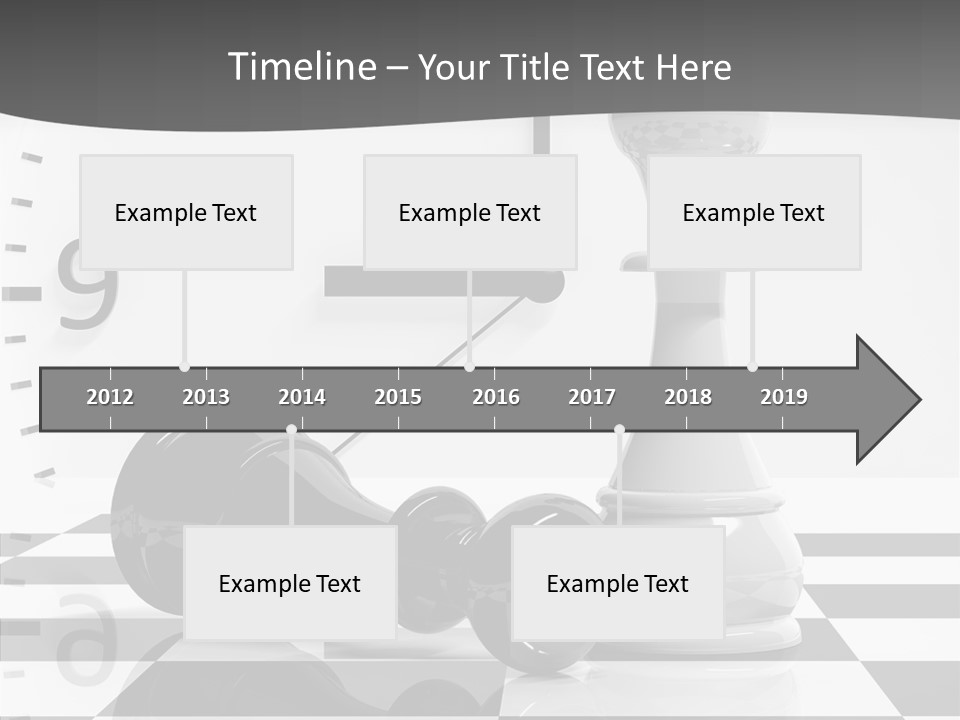 Timeline – Your Title Text Here

Example Text

Example Text

Example Text

2012 2013 2014 2015 2016 2017 2018 2019

Example Text

Example Text